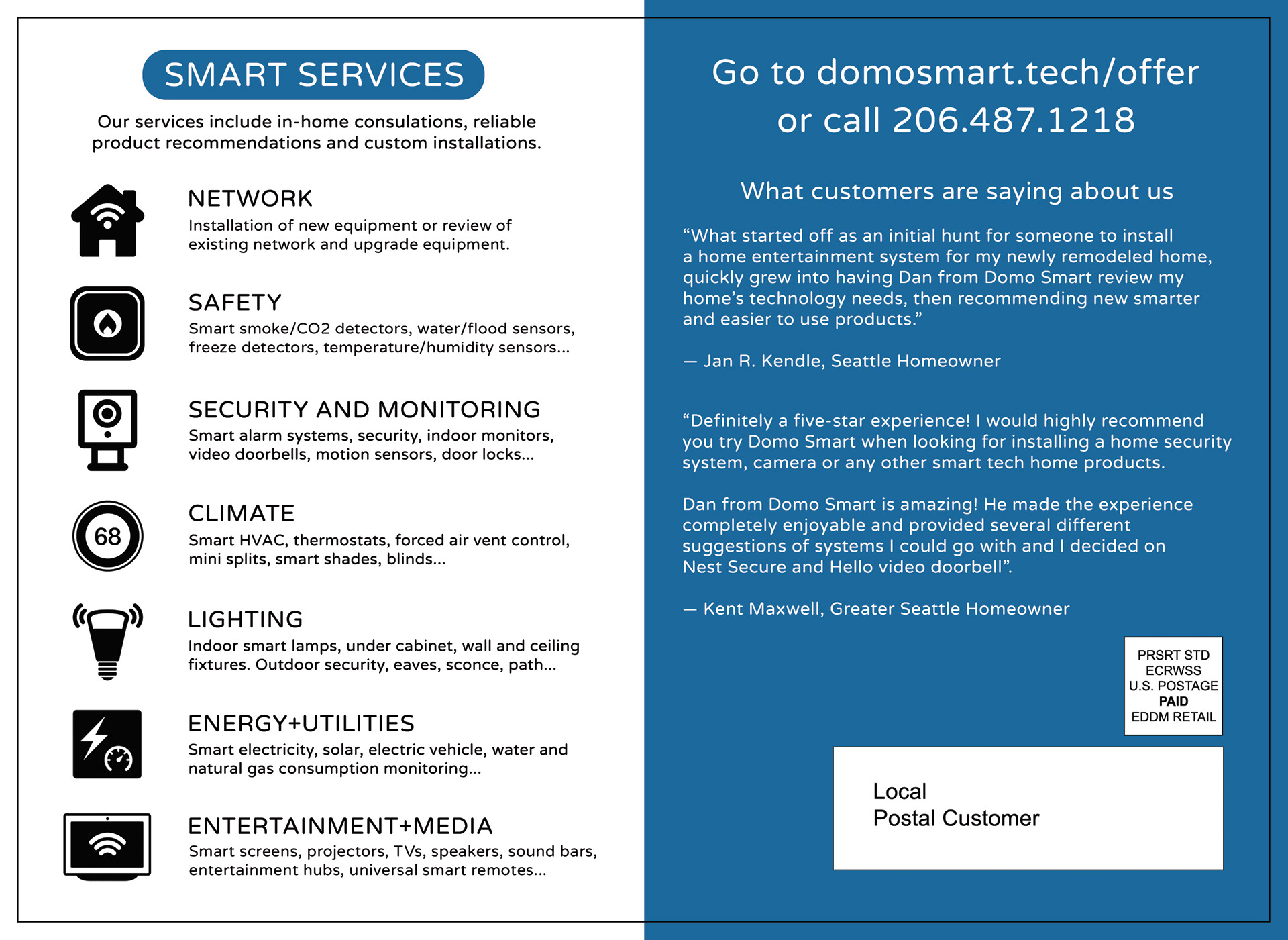 SMART SERVICES

Our services include in-home consulations, reliable product recommendations and custom installations.

NETWORK
Installation of new equipment or review of existing network and upgrade equipment.

SAFETY
Smart smoke/CO2 detectors, water/flood sensors, freeze detectors, temperature/humidity sensors...

SECURITY AND MONITORING
Smart alarm systems, security, indoor monitors, video doorbells, motion sensors, door locks...

68

CLIMATE
Smart HVAC, thermostats, forced air vent control, mini splits, smart shades, blinds...

LIGHTING
Indoor smart lamps, under cabinet, wall and ceiling fixtures. Outdoor security, eaves, sconce, path...

ENERGY+UTILITIES
Smart electricity, solar, electric vehicle, water and natural gas consumption monitoring...

ENTERTAINMENT+MEDIA
Smart screens, projectors, TVs, speakers, sound bars, entertainment hubs, universal smart remotes...

Go to domosmart.tech/offer or call 206.487.1218

What customers are saying about us

“What started off as an initial hunt for someone to install a home entertainment system for my newly remodeled home, quickly grew into having Dan from Domo Smart review my home’s technology needs, then recommending new smarter and easier to use products.”

— Jan R. Kendle, Seattle Homeowner

“Definitely a five-star experience! I would highly recommend you try Domo Smart when looking for installing a home security system, camera or any other smart tech home products.

Dan from Domo Smart is amazing! He made the experience completely enjoyable and provided several different suggestions of systems I could go with and I decided on Nest Secure and Hello video doorbell”.

— Kent Maxwell, Greater Seattle Homeowner

PRSRT STD
ECRWSS
U.S. POSTAGE
PAID
EDDM RETAIL

Local
Postal Customer